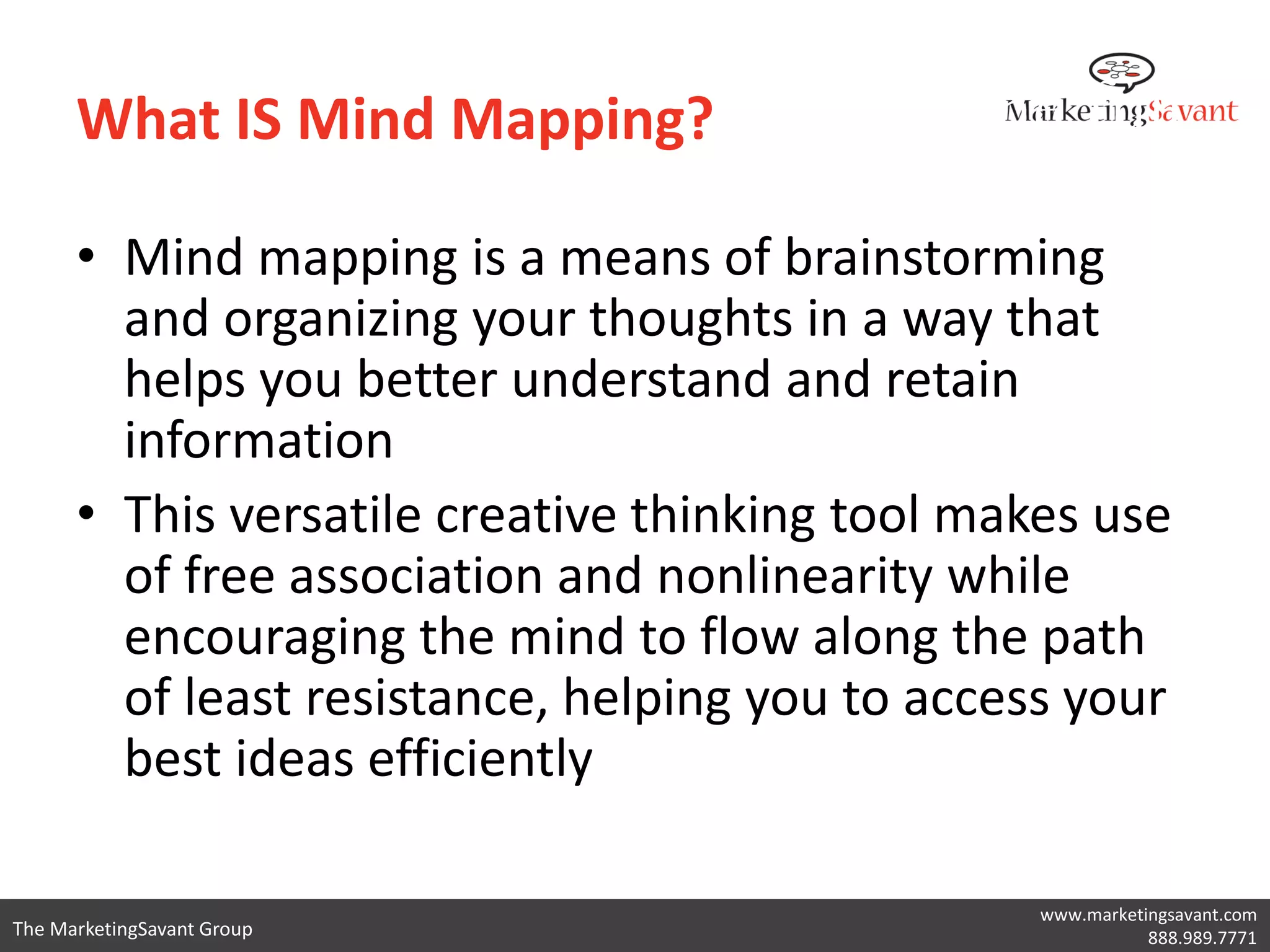 What IS Mind Mapping?

MarketingSavant

• Mind mapping is a means of brainstorming and organizing your thoughts in a way that helps you better understand and retain information

• This versatile creative thinking tool makes use of free association and nonlinearity while encouraging the mind to flow along the path of least resistance, helping you to access your best ideas efficiently

The MarketingSavant Group

www.marketingsavant.com
888.989.7771